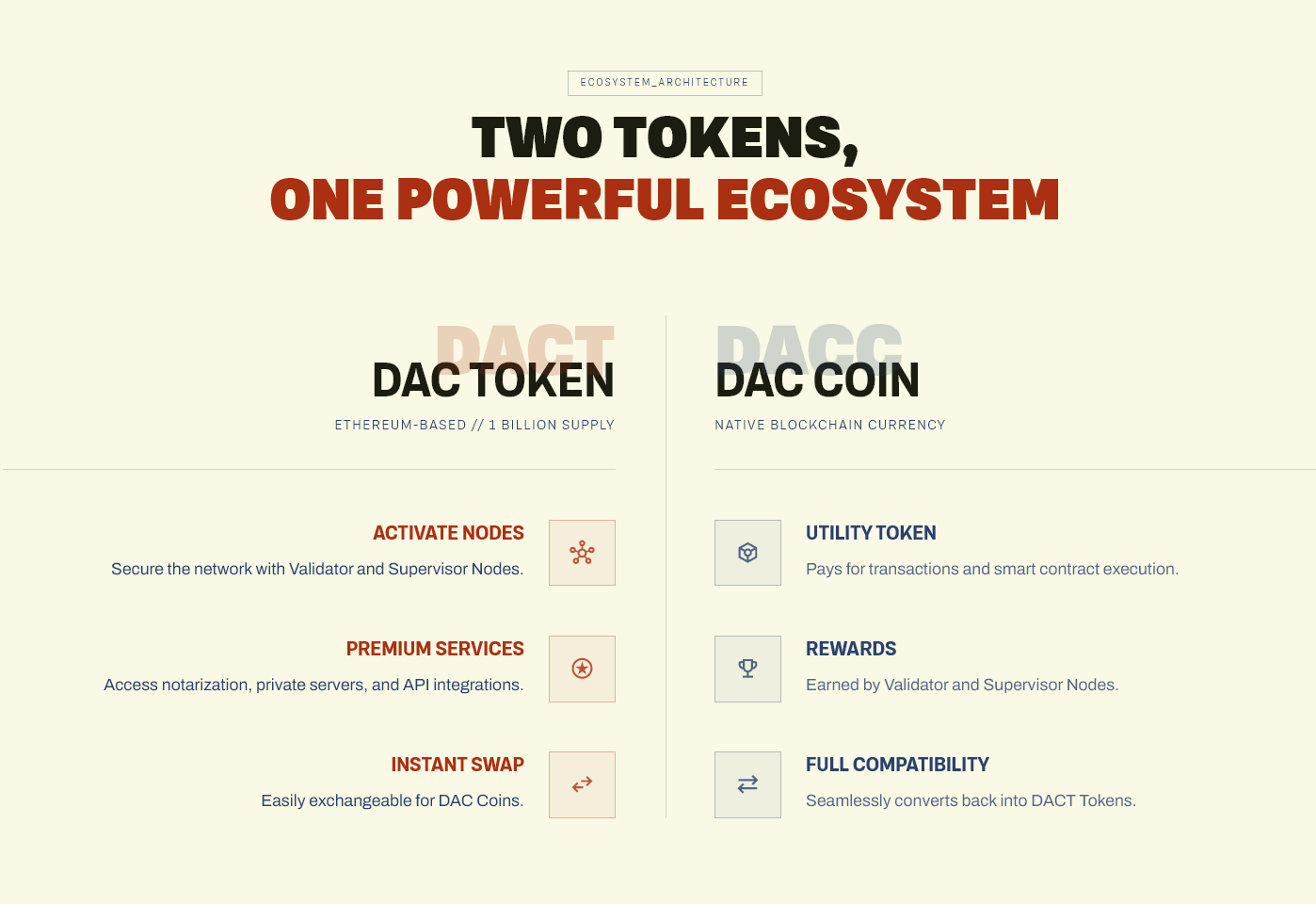 ECOSYSTEM_ARCHITECTURE

TWO TOKENS,
ONE POWERFUL ECOSYSTEM

DACT
DAC TOKEN
ETHEREUM-BASED // 1 BILLION SUPPLY

ACTIVATE NODES
Secure the network with Validator and Supervisor Nodes.

PREMIUM SERVICES
Access notarization, private servers, and API integrations.

INSTANT SWAP
Easily exchangeable for DAC Coins.

DACC
DAC COIN
NATIVE BLOCKCHAIN CURRENCY

UTILITY TOKEN
Pays for transactions and smart contract execution.

REWARDS
Earned by Validator and Supervisor Nodes.

FULL COMPATIBILITY
Seamlessly converts back into DACT Tokens.